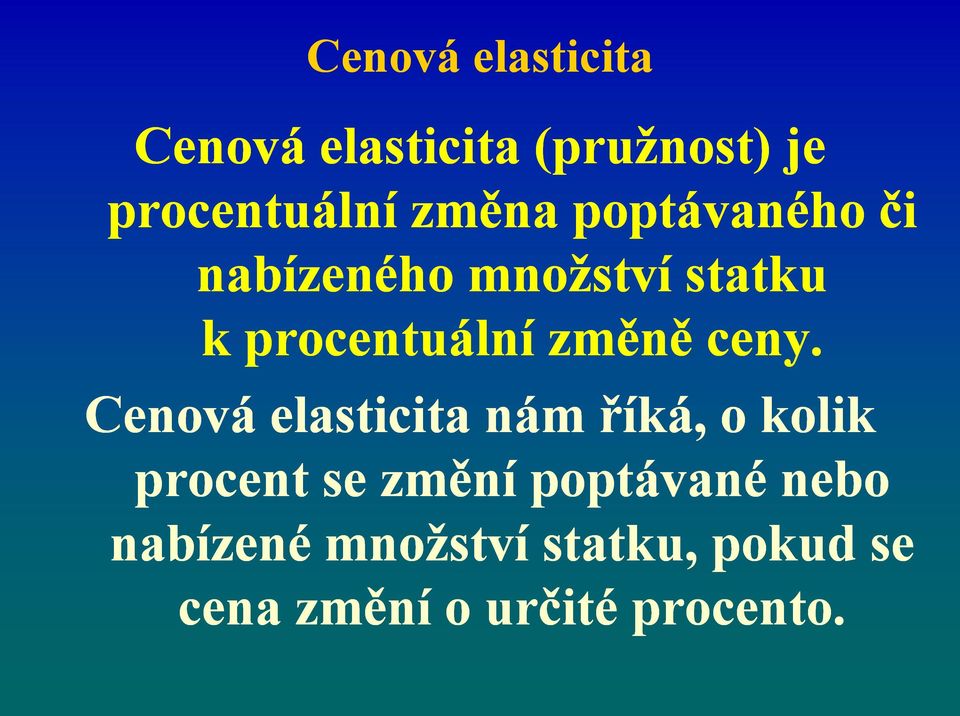 Cenová elasticita

Cenová elasticita (pružnost) je procentuální změna poptávaného či nabízeného množství statku k procentuální změně ceny.

Cenová elasticita nám říká, o kolik procent se změní poptávané nebo nabízené množství statku, pokud se cena změní o určité procento.